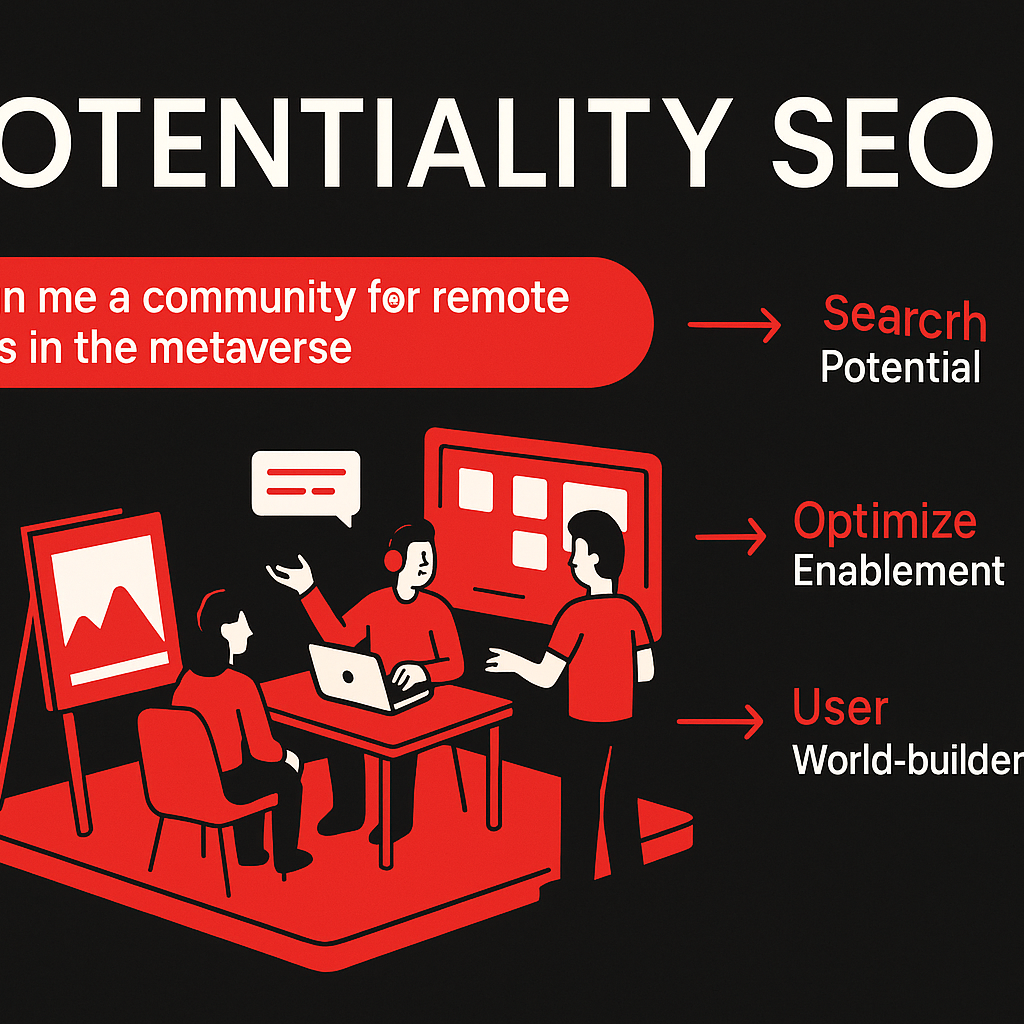 OTENTIALITY SEO

n me a community for remote s in the metaverse

Searcrh
Potential

Optimize
Enablement

User
World-builder